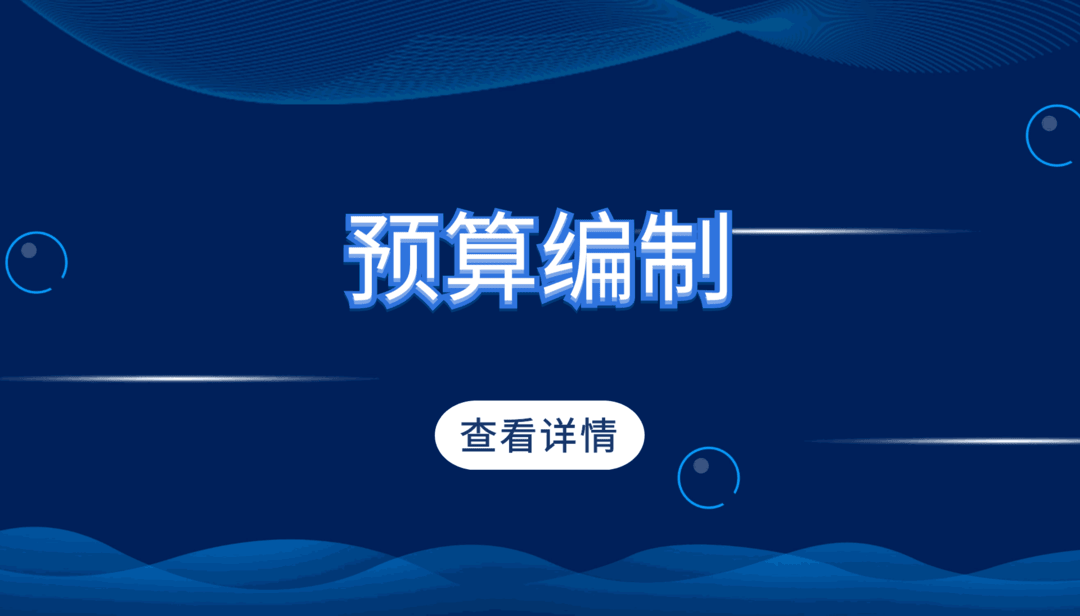 预算编制

查看详情